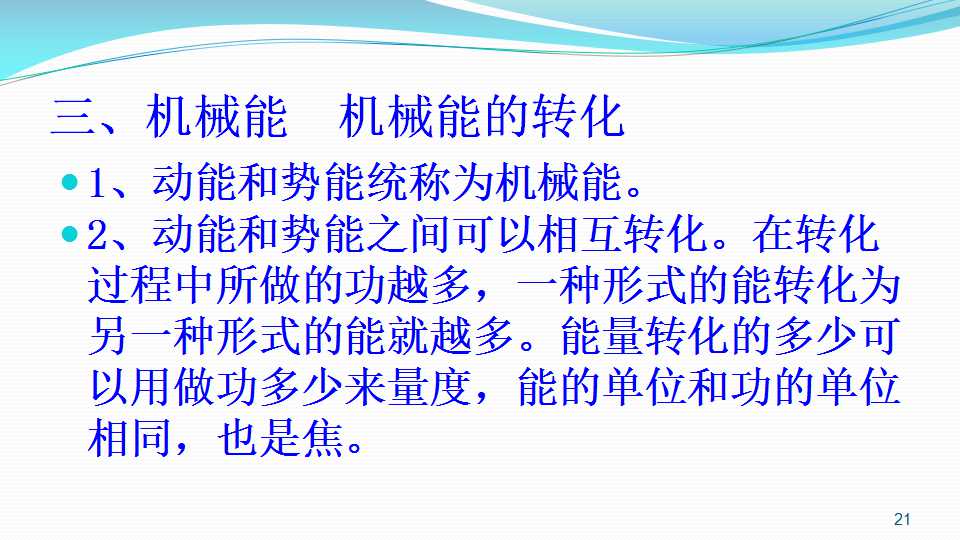 三、机械能 机械能的转化

• 1、动能和势能统称为机械能。

• 2、动能和势能之间可以相互转化。在转化过程中所做的功越多，一种形式的能转化为另一种形式的能就越多。能量转化的多少可以用做功多少来量度，能的单位和功的单位相同，也是焦。

21